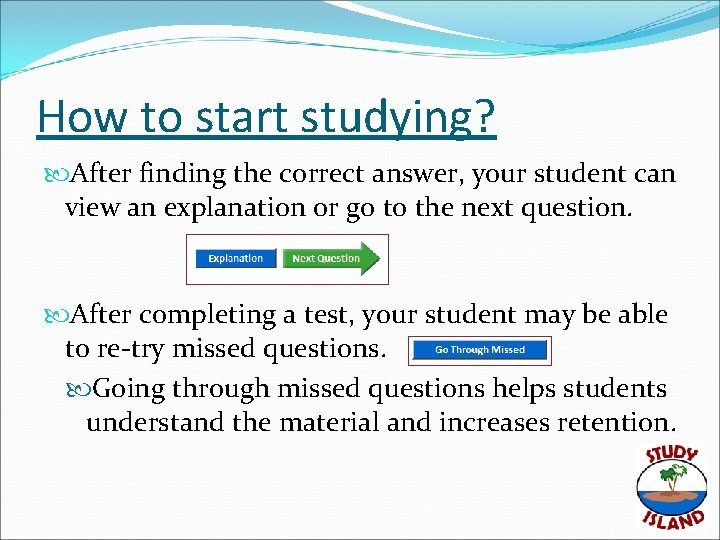 How to start studying?

After finding the correct answer, your student can view an explanation or go to the next question.

Explanation Next Question

After completing a test, your student may be able to re-try missed questions. Go Through Missed

Going through missed questions helps students understand the material and increases retention.

STUDY ISLAND